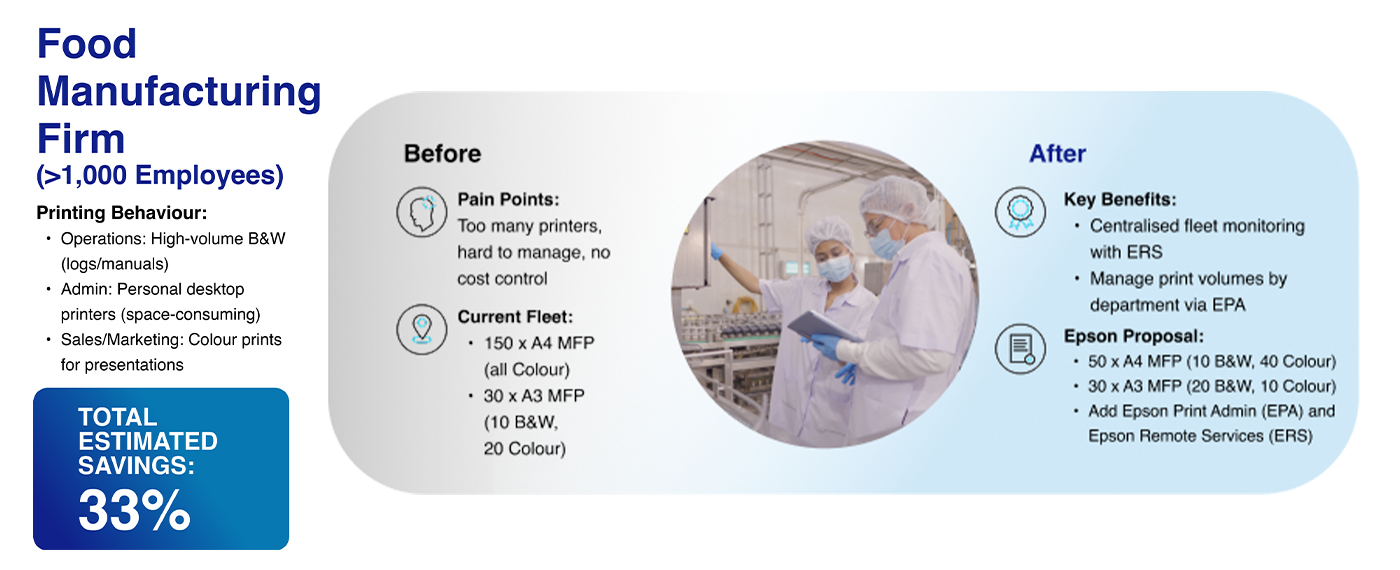 Food Manufacturing Firm
(>1,000 Employees)

Printing Behaviour:
• Operations: High-volume B&W (logs/manuals)
• Admin: Personal desktop printers (space-consuming)
• Sales/Marketing: Colour prints for presentations

TOTAL ESTIMATED SAVINGS:
33%

Before

Pain Points:
Too many printers, hard to manage, no cost control

Current Fleet:
• 150 x A4 MFP (all Colour)
• 30 x A3 MFP (10 B&W, 20 Colour)

After

Key Benefits:
• Centralised fleet monitoring with ERS
• Manage print volumes by department via EPA

Epson Proposal:
• 50 x A4 MFP (10 B&W, 40 Colour)
• 30 x A3 MFP (20 B&W, 10 Colour)
• Add Epson Print Admin (EPA) and Epson Remote Services (ERS)